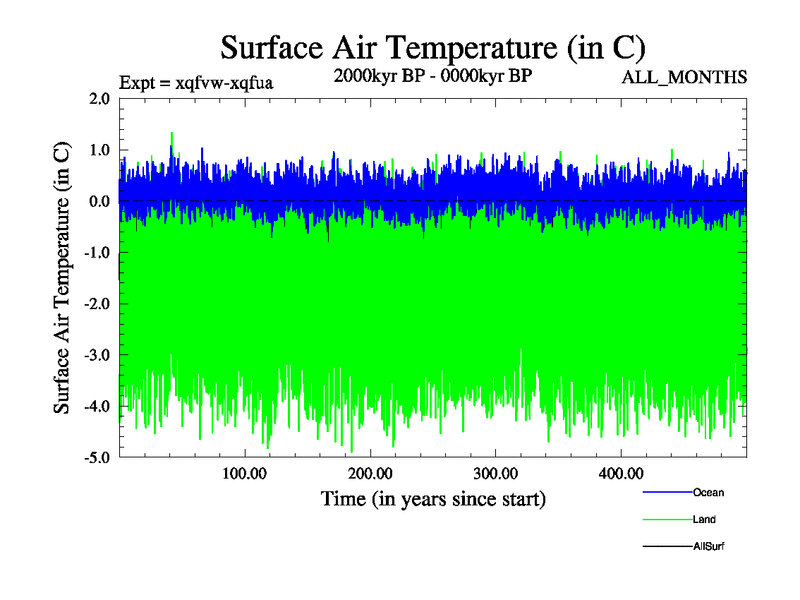 Surface Air Temperature (in C)

Expt = xqfvw-xqfua

2000kyr BP - 0000kyr BP

ALL_MONTHS

Surface Air Temperature (in C)

2.0
1.0
0.0
-1.0
-2.0
-3.0
-4.0
-5.0

100.00
200.00
300.00
400.00

Time (in years since start)

Ocean
Land
AllSurf